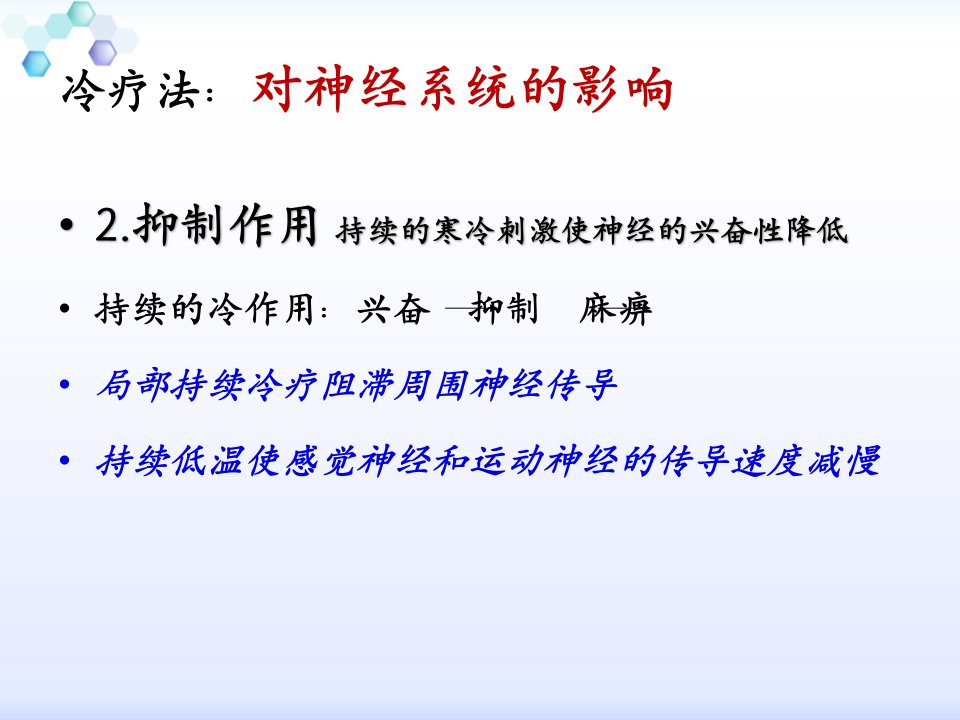 冷疗法：对神经系统的影响

• 2.抑制作用 持续的寒冷刺激使神经的兴奋性降低

• 持续的冷作用：兴奋 —抑制 麻痹

• 局部持续冷疗阻滞周围神经传导

• 持续低温使感觉神经和运动神经的传导速度减慢